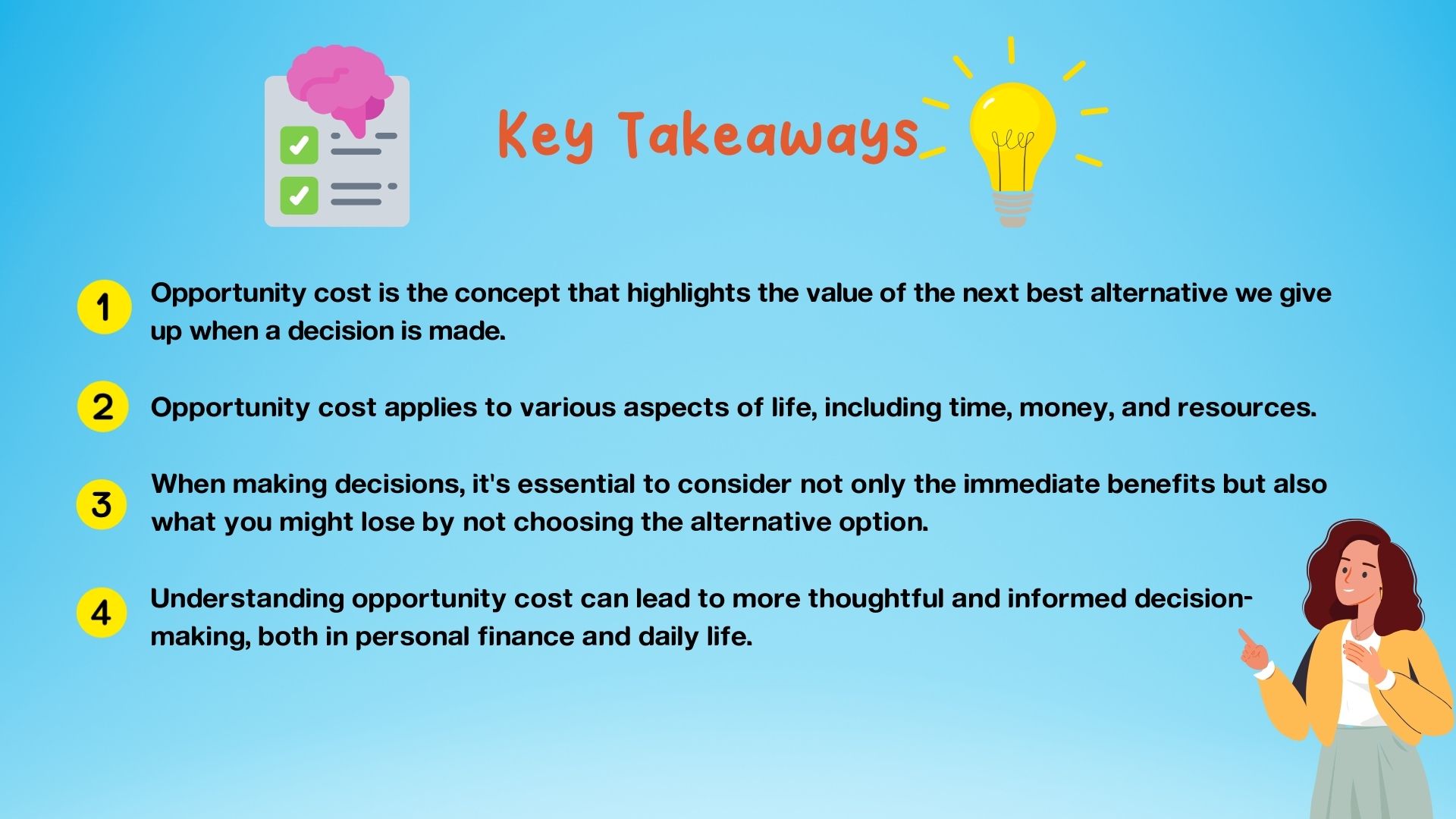 Key Takeaways

1 Opportunity cost is the concept that highlights the value of the next best alternative we give up when a decision is made.

2 Opportunity cost applies to various aspects of life, including time, money, and resources.

3 When making decisions, it's essential to consider not only the immediate benefits but also what you might lose by not choosing the alternative option.

4 Understanding opportunity cost can lead to more thoughtful and informed decision-making, both in personal finance and daily life.